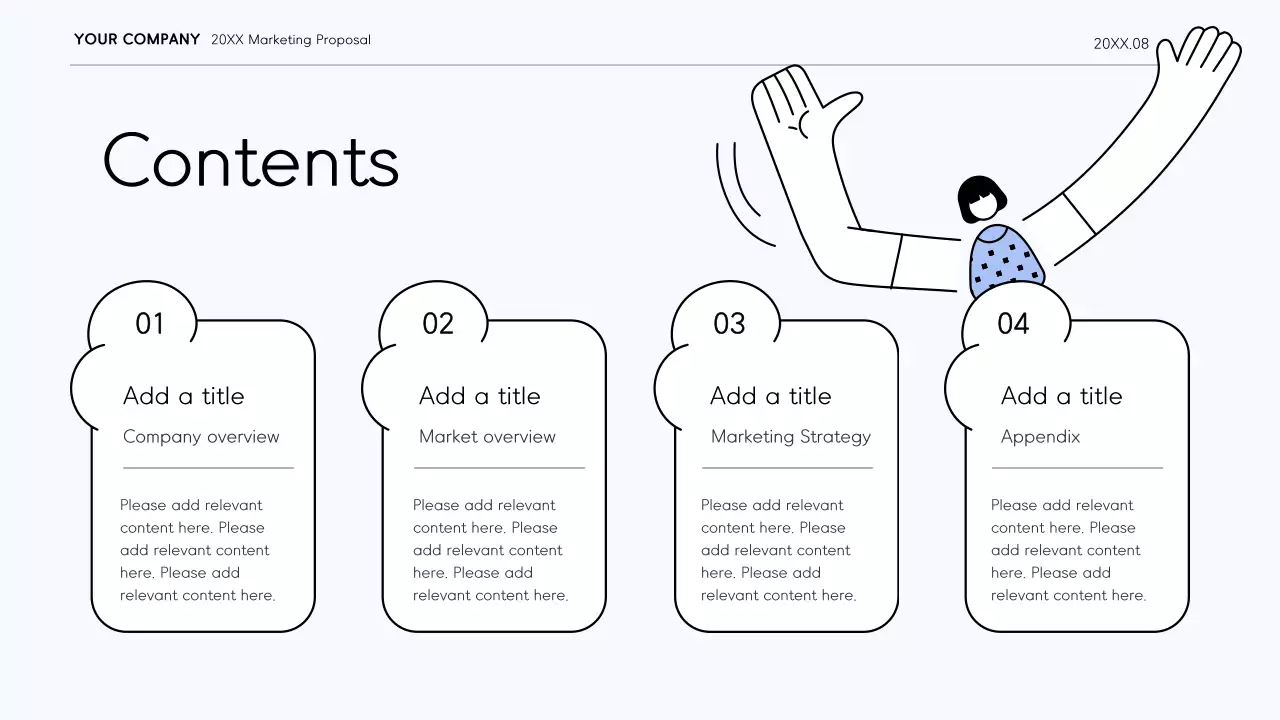 YOUR COMPANY 20XX Marketing Proposal

20XX.08

Contents

01

Add a title

Company overview

Please add relevant content here. Please add relevant content here. Please add relevant content here.

02

Add a title

Market overview

Please add relevant content here. Please add relevant content here. Please add relevant content here.

03

Add a title

Marketing Strategy

Please add relevant content here. Please add relevant content here. Please add relevant content here.

04

Add a title

Appendix

Please add relevant content here. Please add relevant content here. Please add relevant content here.